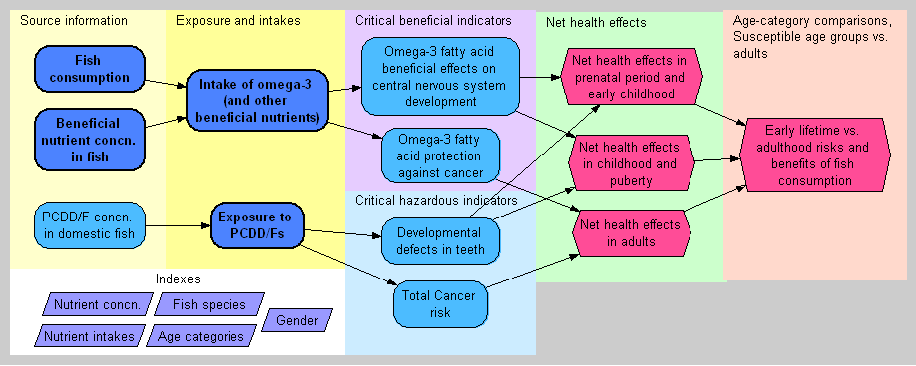 Source information

Fish consumption

Beneficial nutrient concn. in fish

PCDD/F concn. in domestic fish

Exposure and intakes

Intake of omega-3 (and other beneficial nutrients)

Exposure to PCDD/Fs

Critical beneficial indicators

Omega-3 fatty acid beneficial effects on central nervous system development

Omega-3 fatty acid protection against cancer

Critical hazardous indicators

Developmental defects in teeth

Total Cancer risk

Net health effects

Net health effects in prenatal period and early childhood

Net health effects in childhood and puberty

Net health effects in adults

Age-category comparisons, Susceptible age groups vs. adults

Early lifetime vs. adulthood risks and benefits of fish consumption

Indexes

Nutrient concn.

Fish species

Gender

Nutrient intakes

Age categories